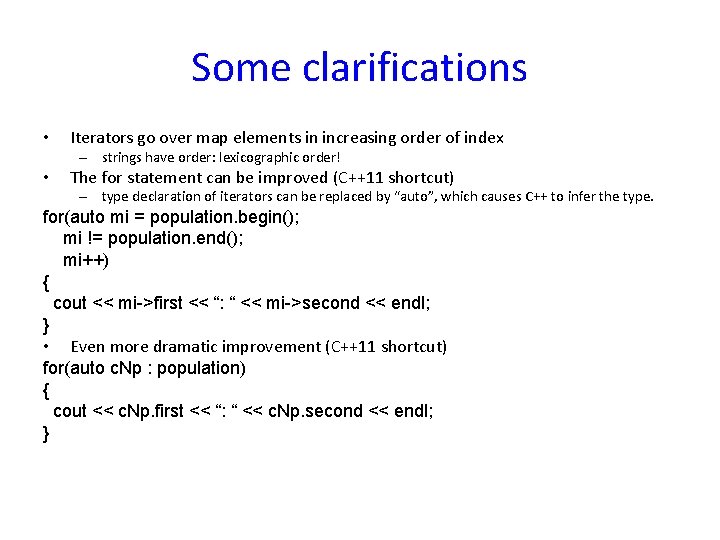 Some clarifications

• Iterators go over map elements in increasing order of index
– strings have order: lexicographic order!
• The for statement can be improved (C++11 shortcut)
– type declaration of iterators can be replaced by “auto”, which causes C++ to infer the type.

for(auto mi = population.begin();
mi != population.end();
mi++)
{
cout << mi->first << “: “ << mi->second << endl;
}

• Even more dramatic improvement (C++11 shortcut)

for(auto cNp : population)
{
cout << cNp.first << “: “ << cNp.second << endl;
}